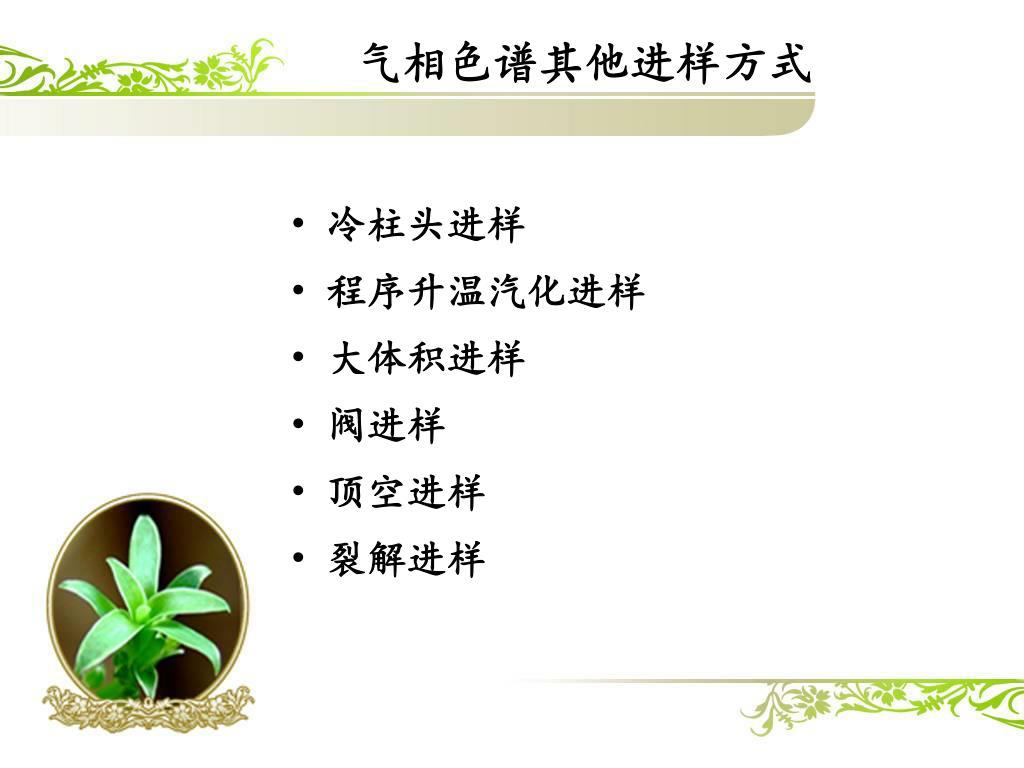 气相色谱其他进样方式

• 冷柱头进样
• 程序升温汽化进样
• 大体积进样
• 阀进样
• 顶空进样
• 裂解进样